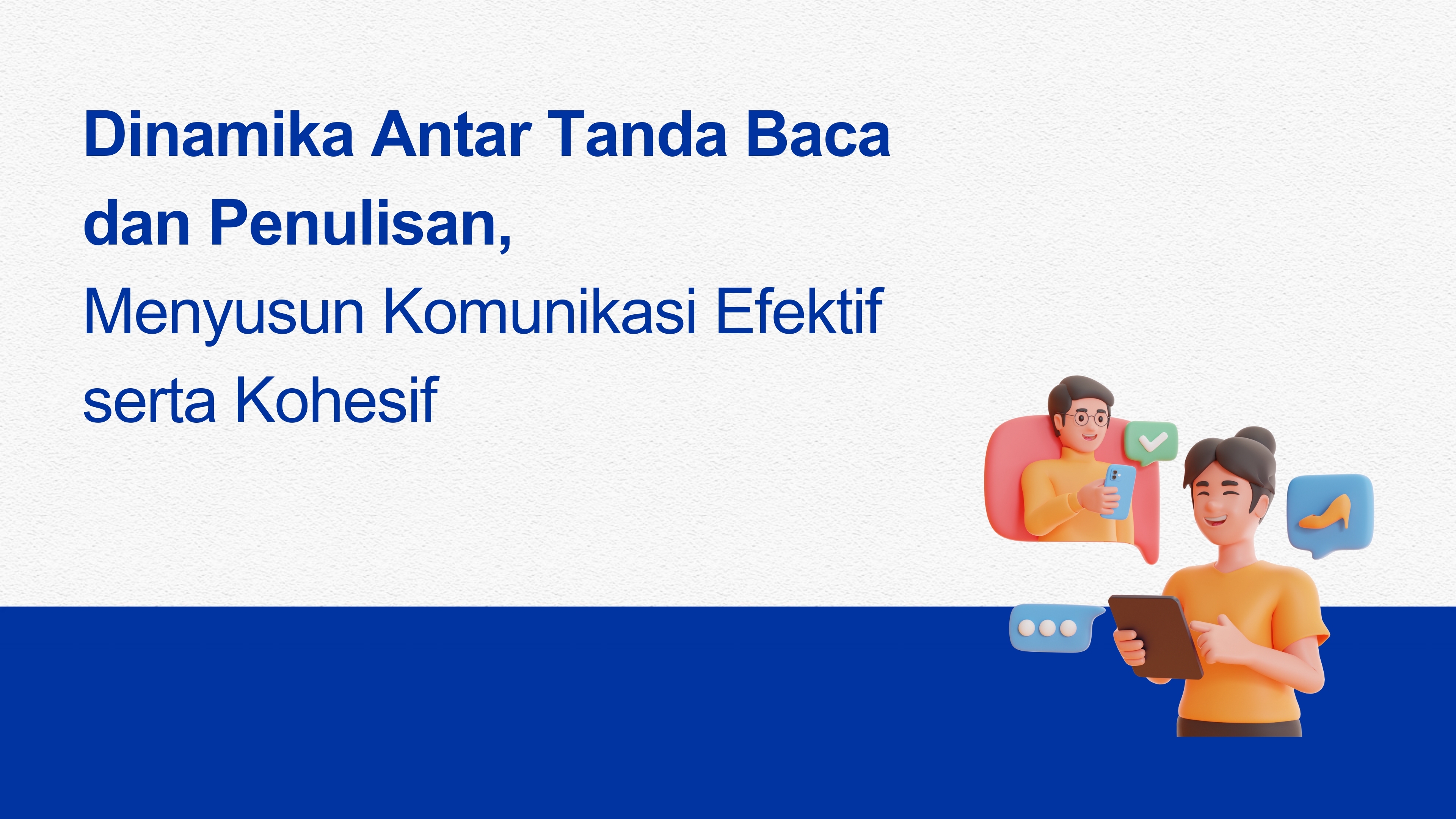 Dinamika Antar Tanda Baca dan Penulisan,
Menyusun Komunikasi Efektif serta Kohesif